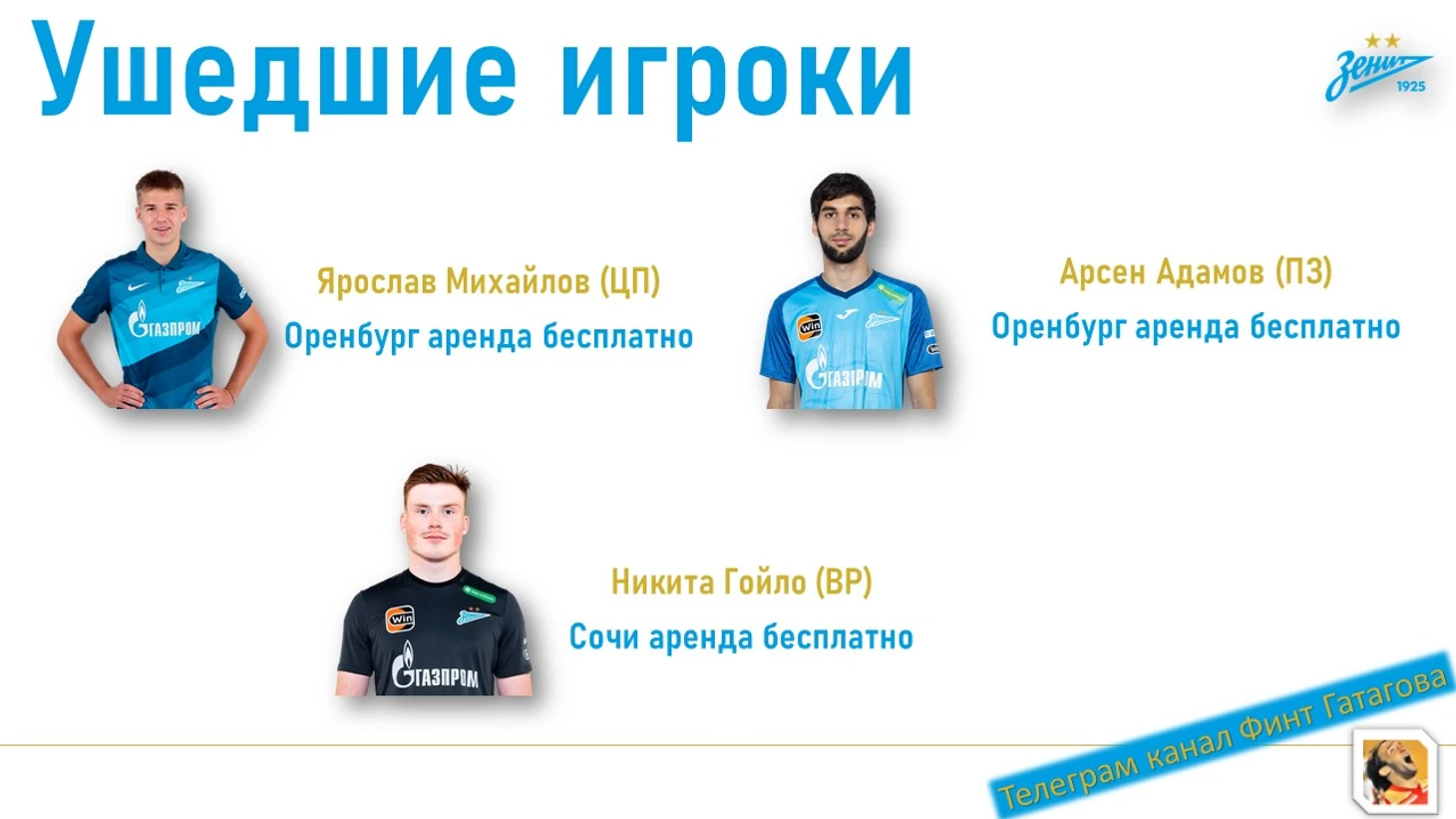 Ушедшие игроки

Зенит 1925

Ярослав Михайлов (ЦП)
Оренбург аренда бесплатно

Арсен Адамов (ПЗ)
Оренбург аренда бесплатно

Никита Гойло (ВР)
Сочи аренда бесплатно

Телеграм канал Финт Гатагова